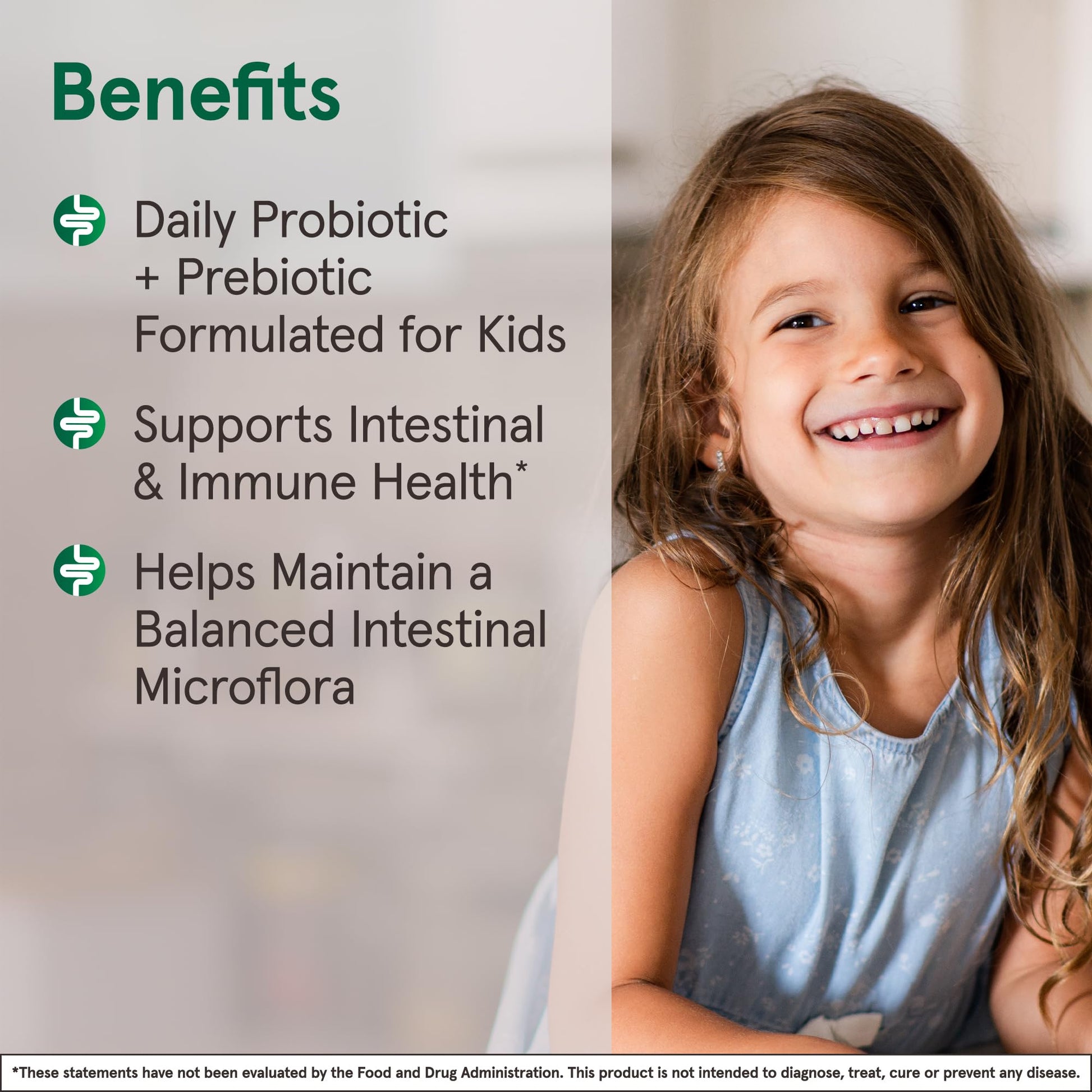 Benefits

Daily Probiotic + Prebiotic Formulated for Kids

Supports Intestinal & Immune Health*

Helps Maintain a Balanced Intestinal Microflora

*These statements have not been evaluated by the Food and Drug Administration. This product is not intended to diagnose, treat, cure or prevent any disease.